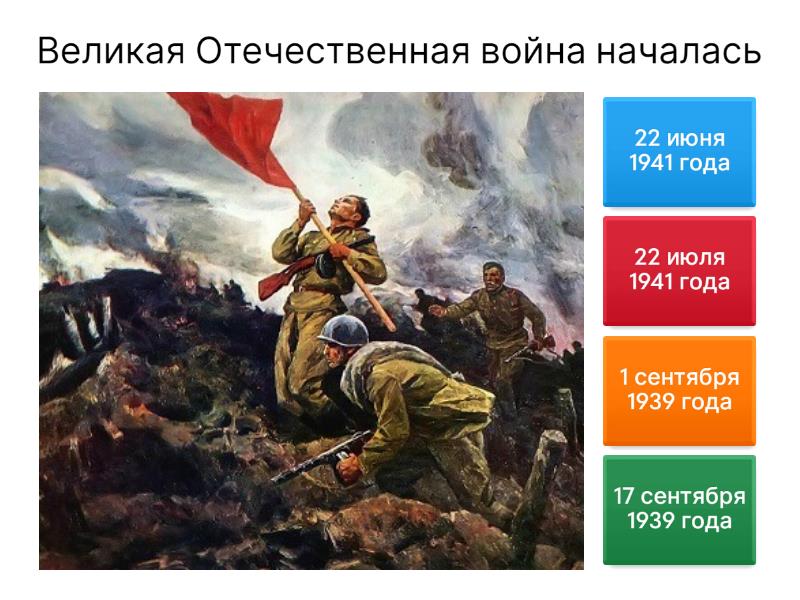 Великая Отечественная война началась

22 июня 1941 года

22 июля 1941 года

1 сентября 1939 года

17 сентября 1939 года